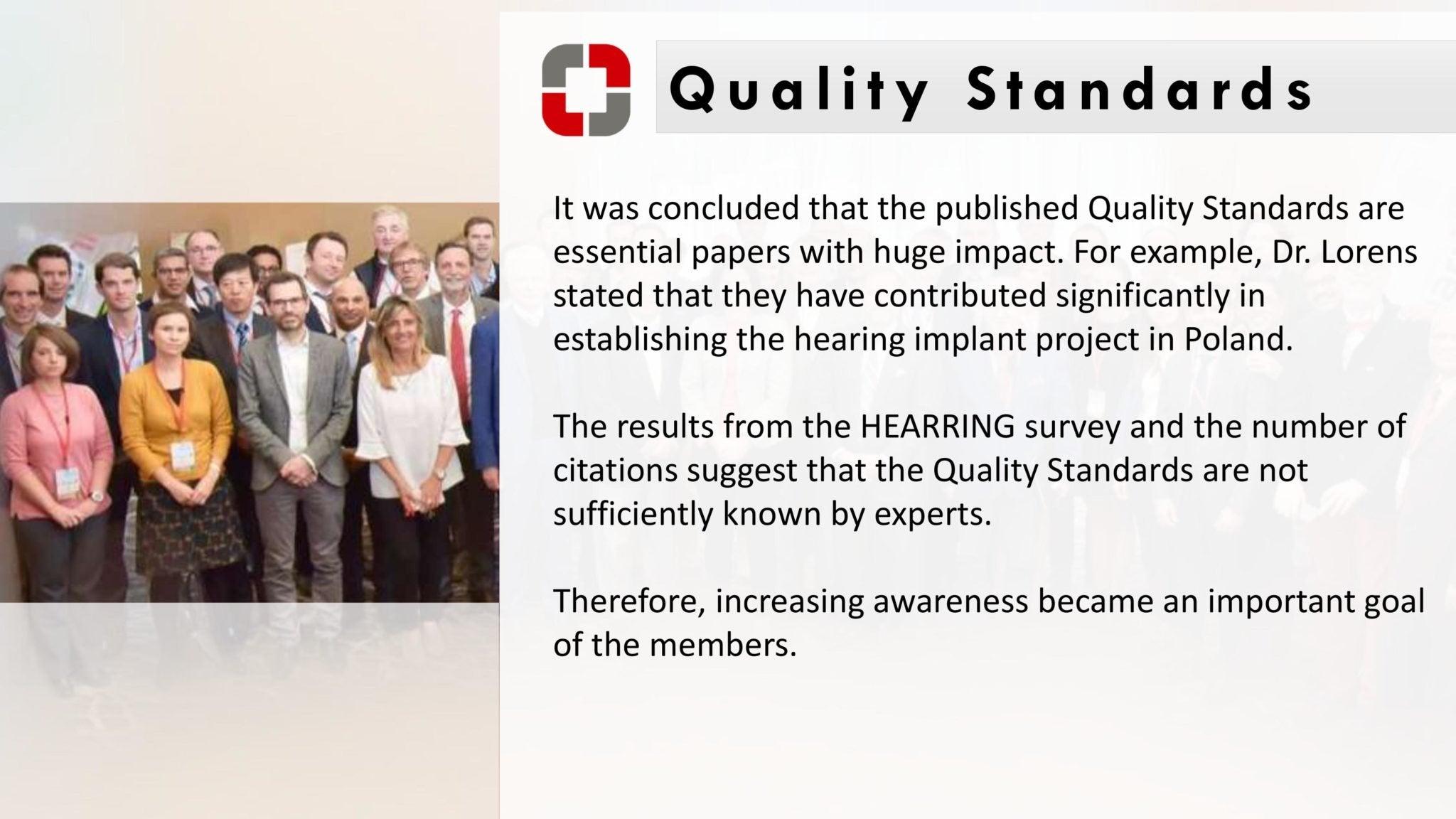 Quality Standards

It was concluded that the published Quality Standards are essential papers with huge impact. For example, Dr. Lorens stated that they have contributed significantly in establishing the hearing implant project in Poland.

The results from the HEARRING survey and the number of citations suggest that the Quality Standards are not sufficiently known by experts.

Therefore, increasing awareness became an important goal of the members.